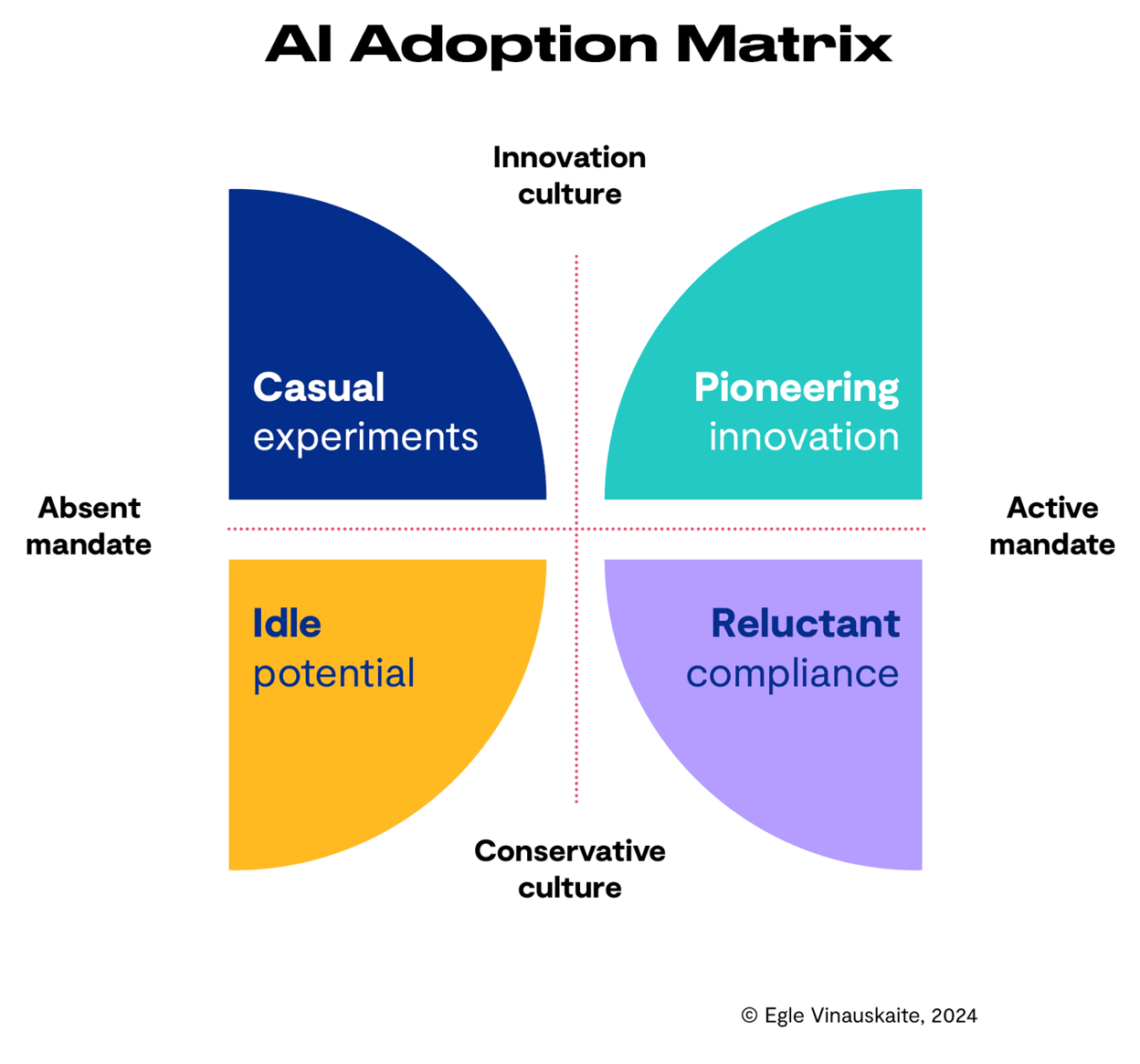 AI Adoption Matrix

Innovation culture

Casual experiments

Pioneering innovation

Absent mandate

Active mandate

Idle potential

Reluctant compliance

Conservative culture

© Egle Vinauskaite, 2024